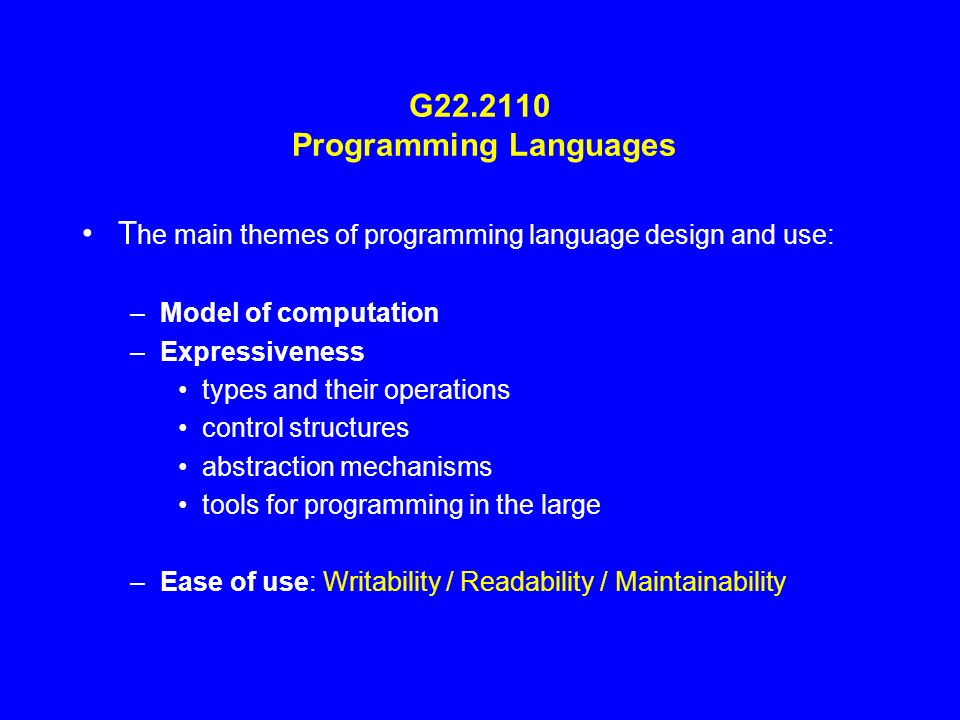 G22.2110
Programming Languages

• The main themes of programming language design and use:

– Model of computation
– Expressiveness
• types and their operations
• control structures
• abstraction mechanisms
• tools for programming in the large

– Ease of use: Writability / Readability / Maintainability